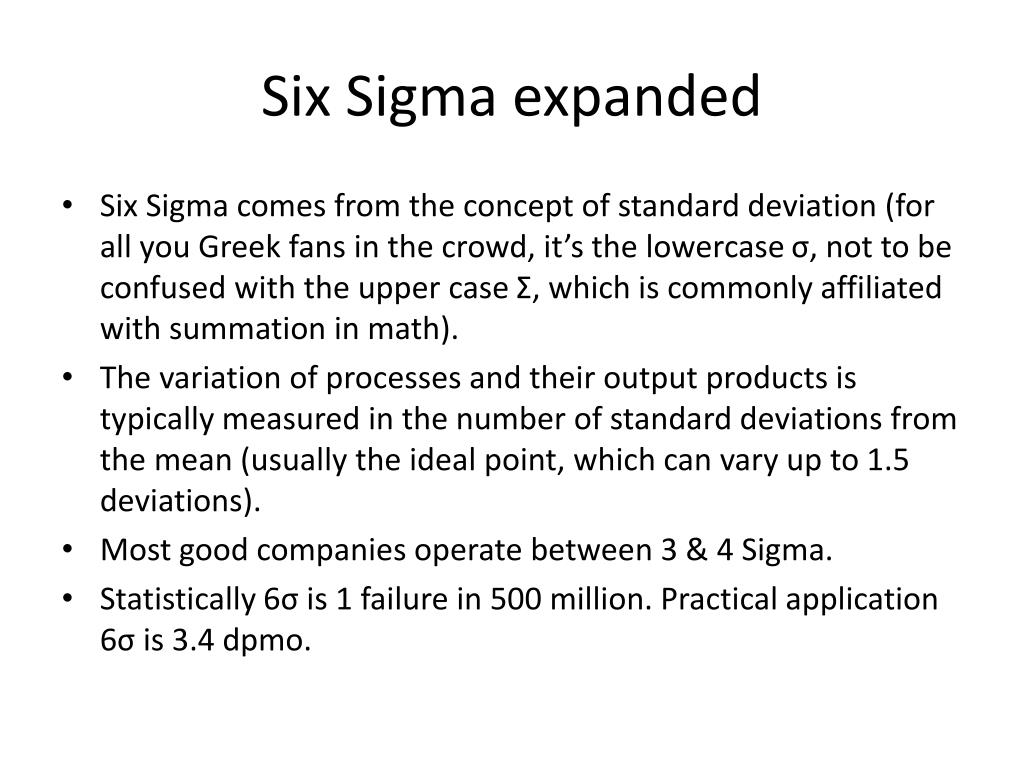 Six Sigma expanded

• Six Sigma comes from the concept of standard deviation (for all you Greek fans in the crowd, it's the lowercase σ, not to be confused with the upper case Σ, which is commonly affiliated with summation in math).
• The variation of processes and their output products is typically measured in the number of standard deviations from the mean (usually the ideal point, which can vary up to 1.5 deviations).
• Most good companies operate between 3 & 4 Sigma.
• Statistically 6σ is 1 failure in 500 million. Practical application 6σ is 3.4 dpmo.